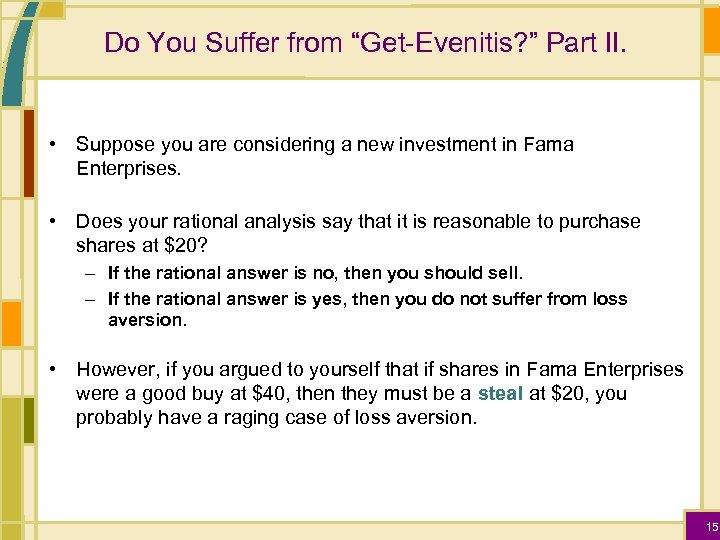 Do You Suffer from “Get-Evenitis?” Part II.

• Suppose you are considering a new investment in Fama Enterprises.

• Does your rational analysis say that it is reasonable to purchase shares at \$20?

– If the rational answer is no, then you should sell.

– If the rational answer is yes, then you do not suffer from loss aversion.

• However, if you argued to yourself that if shares in Fama Enterprises were a good buy at \$40, then they must be a steal at \$20, you probably have a raging case of loss aversion.

15